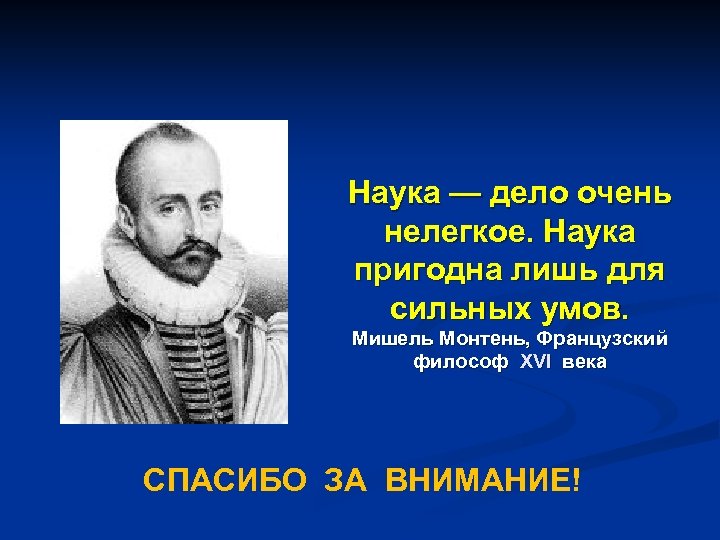 Наука — дело очень нелегкое. Наука пригодна лишь для сильных умов.
Мишель Монтень, Французский философ XVI века

СПАСИБО ЗА ВНИМАНИЕ!